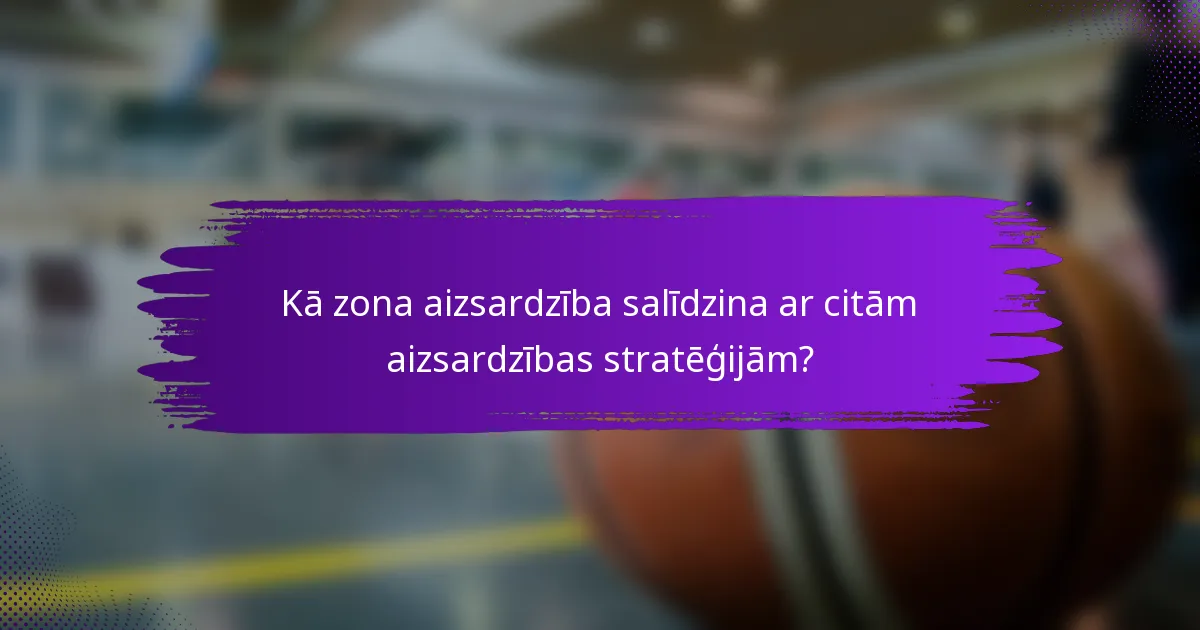 Kā zona aizsardzība salīdzina ar citām aizsardzības stratēģijām?